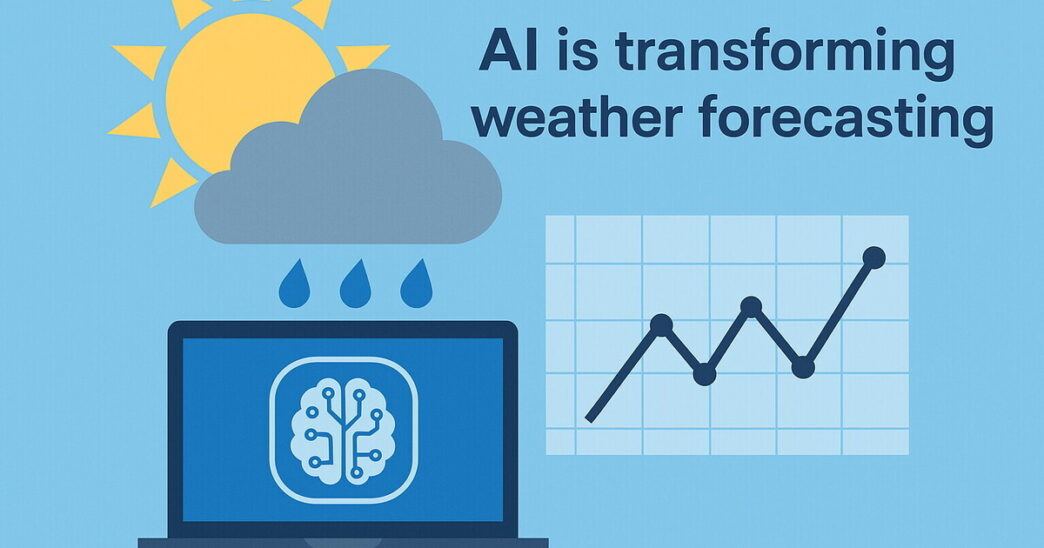 AI is transforming weather forecasting